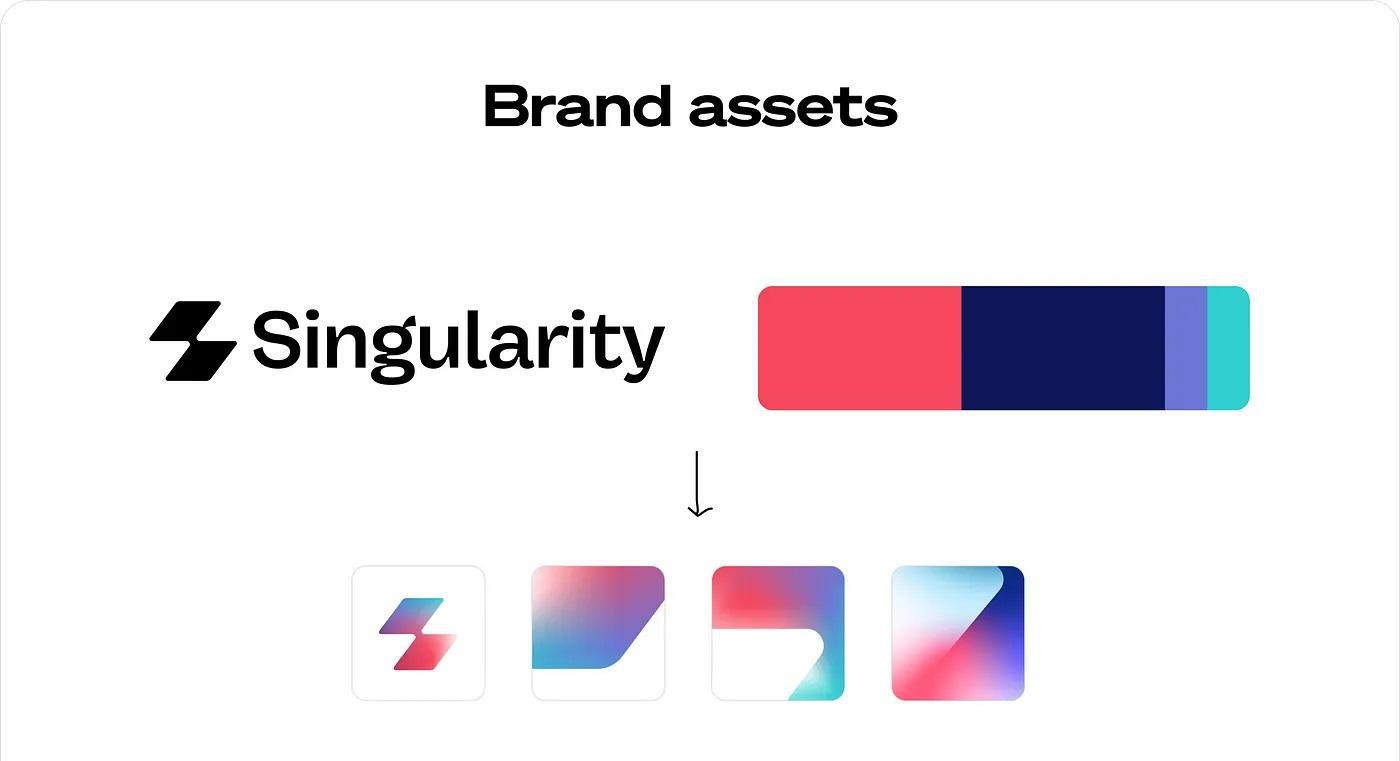 Brand assets

Singularity